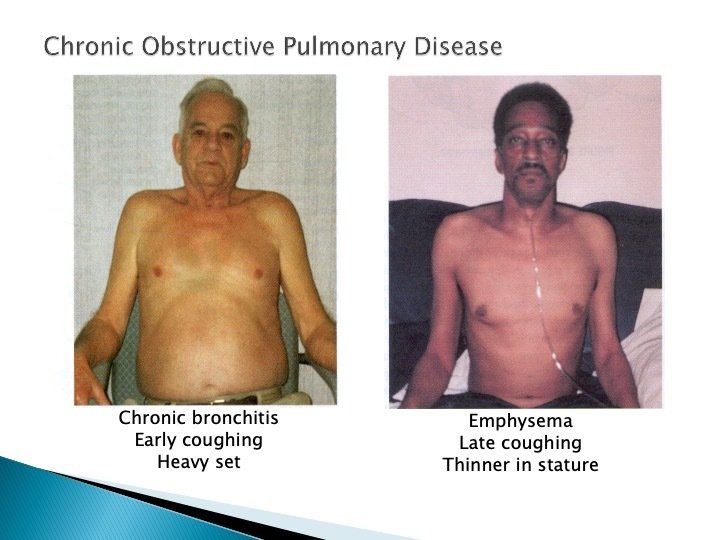 Chronic Obstructive Pulmonary Disease

Chronic bronchitis
Early coughing
Heavy set

Emphysema
Late coughing
Thinner in stature